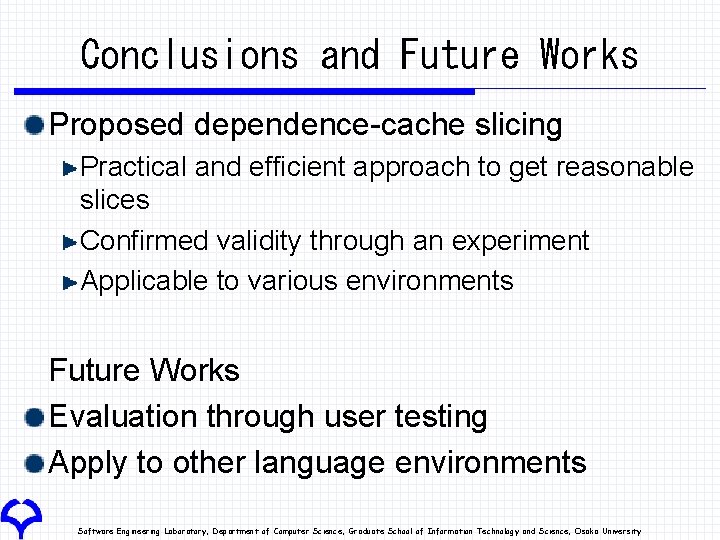 Conclusions and Future Works

Proposed dependence-cache slicing

Practical and efficient approach to get reasonable slices

Confirmed validity through an experiment

Applicable to various environments

Future Works

Evaluation through user testing

Apply to other language environments

Software Engineering Laboratory, Department of Computer Science, Graduate School of Information Technology and Science, Osaka University